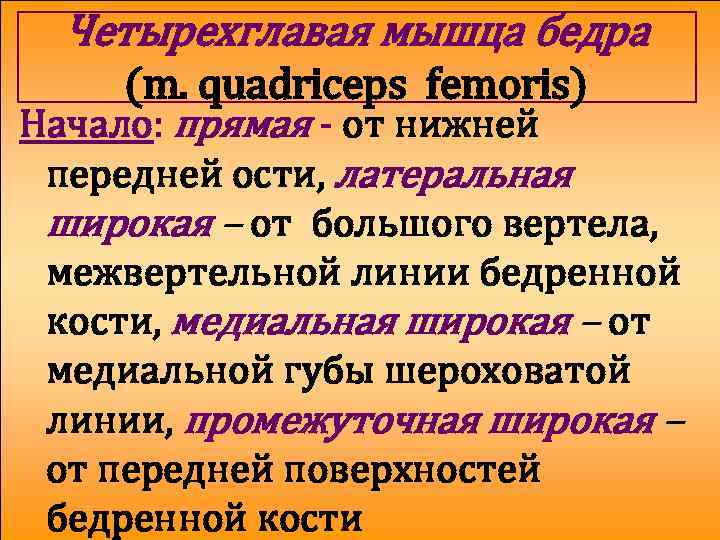 Четырехглавая мышца бедра (m. quadriceps femoris)

Начало: прямая - от нижней передней ости, латеральная широкая – от большого вертела, межвертельной линии бедренной кости, медиальная широкая – от медиальной губы шероховатой линии, промежуточная широкая – от передней поверхностей бедренной кости